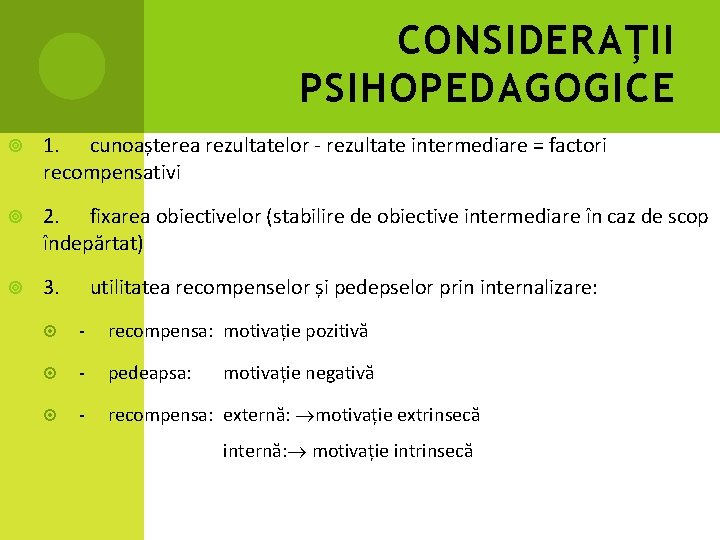 CONSIDERAȚII PSIHOPEDAGOGICE

1. cunoașterea rezultatelor - rezultate intermediare = factori recompensativi

2. fixarea obiectivelor (stabilire de obiective intermediare în caz de scop îndepărtat)

3. utilitatea recompenselor și pedepselor prin internalizare:

- recompensa: motivație pozitivă

- pedeapsa: motivație negativă

- recompensa: externă: $\rightarrow$motivație extrinsecă

internă:$\rightarrow$ motivație intrinsecă